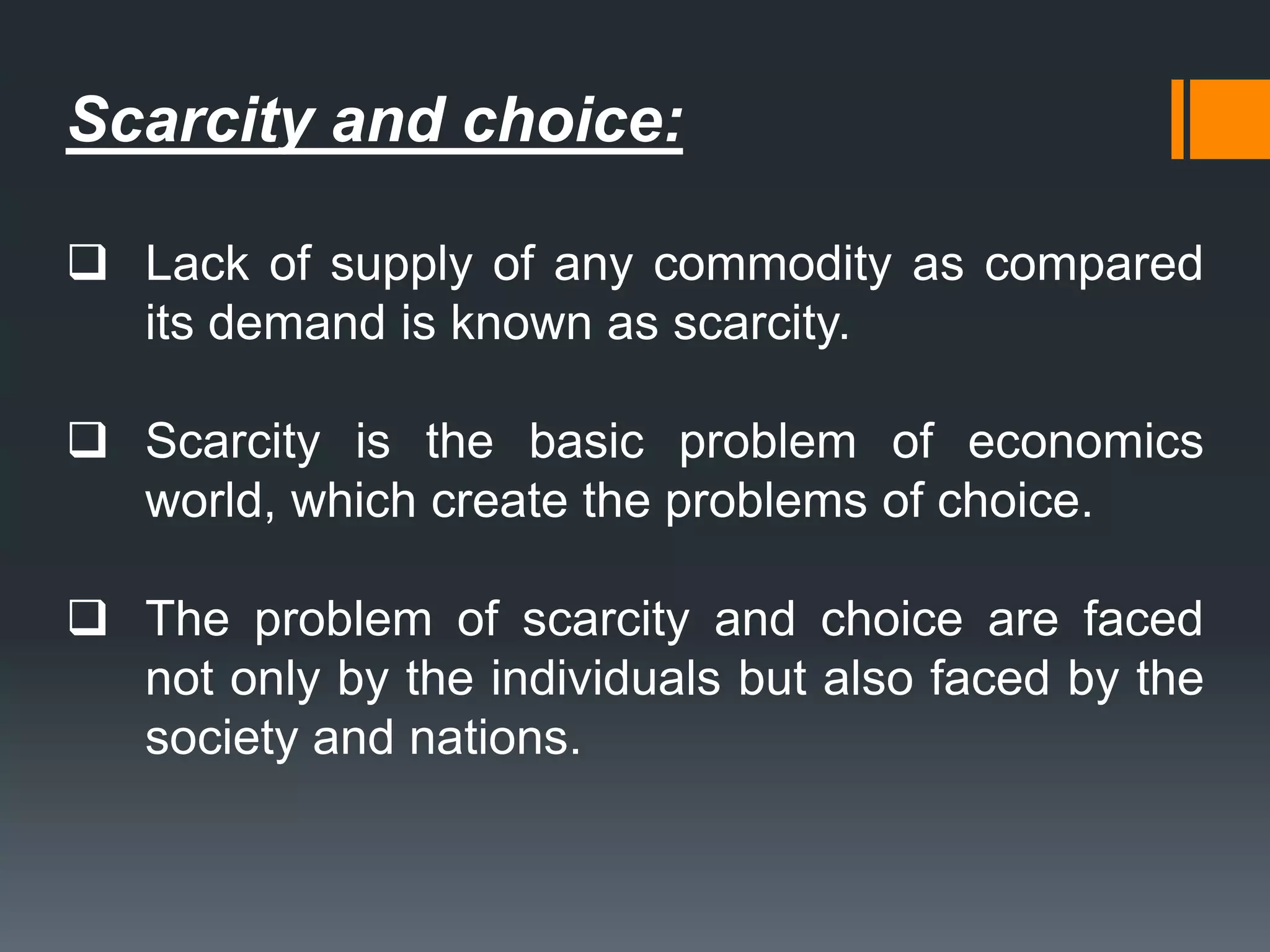 Scarcity and choice:

❑ Lack of supply of any commodity as compared its demand is known as scarcity.

❑ Scarcity is the basic problem of economics world, which create the problems of choice.

❑ The problem of scarcity and choice are faced not only by the individuals but also faced by the society and nations.